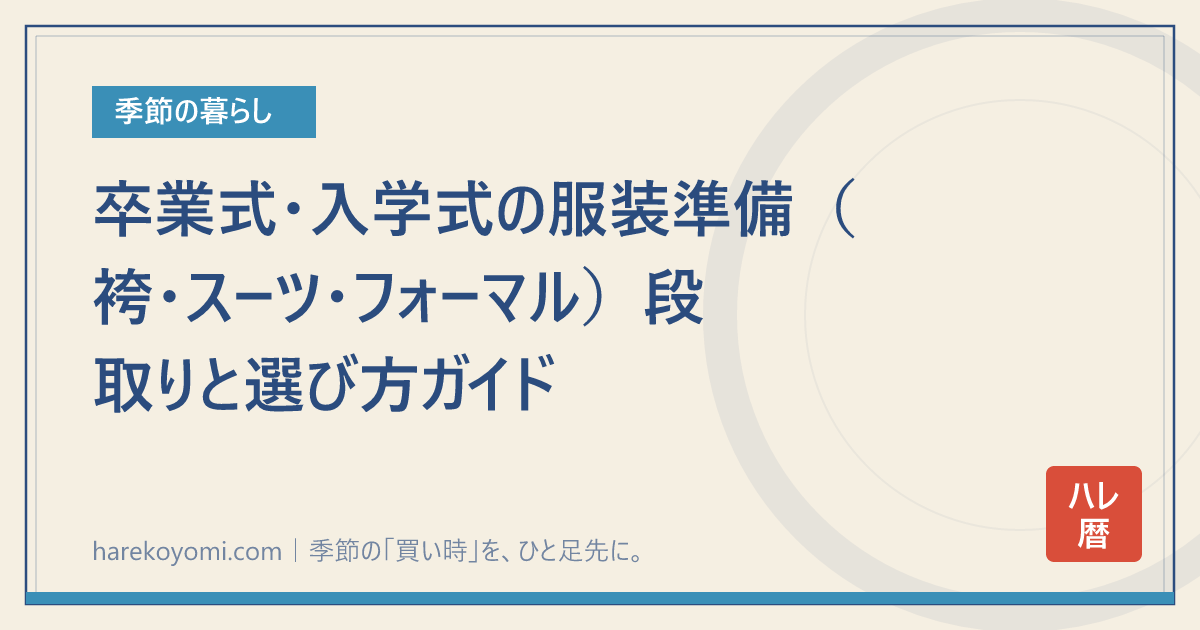 季節の暮らし

卒業式・入学式の服装準備（袴・スーツ・フォーマル）段取りと選び方ガイド

harekoyomi.com｜季節の「買い時」を、ひと足先に。

ハレ暦